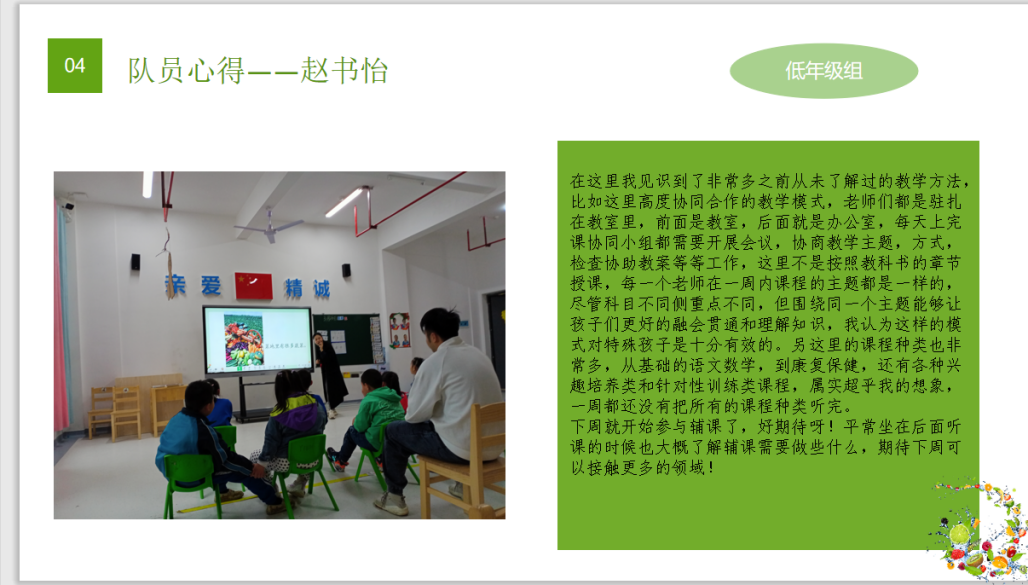 04

队员心得——赵书怡

低年级组

亲爱 精诚

在这里我见识到了非常多之前从未了解过的教学方法，比如这里高度协同合作的教学模式，老师们都是驻扎在教室里，前面是教室，后面就是办公室，每天上完课协同小组都需要开展会议，协商教学主题，方式，检查协助教案等等工作，这里不是按照教科书的章节授课，每一个老师在一周内课程的主题都是一样的，尽管科目不同侧重点不同，但围绕同一个主题能够让孩子们更好的融会贯通和理解知识，我认为这样的模式对特殊孩子是十分有效的。另这里的课程种类也非常多，从基础的语文数学，到康复保健，还有各种兴趣培养类和针对性训练类课程，属实超乎我的想象，一周都还没有把所有的课程种类听完。
下周就开始参与辅课了，好期待呀！平常坐在后面听课的时候也大概了解辅课需要做些什么，期待下周可以接触更多的领域！